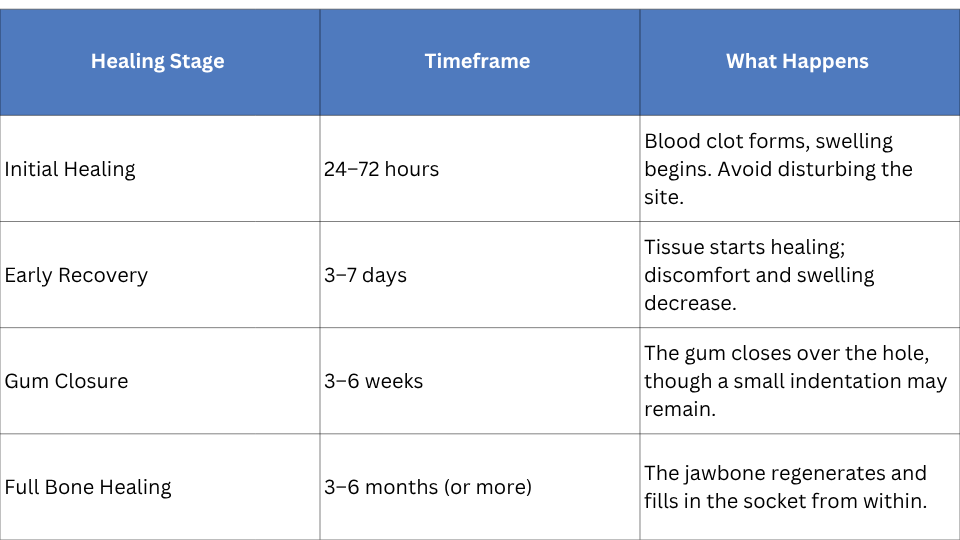 | Healing Stage | Timeframe | What Happens |
|---|---|---|
| Initial Healing | 24–72 hours | Blood clot forms, swelling begins. Avoid disturbing the site. |
| Early Recovery | 3–7 days | Tissue starts healing; discomfort and swelling decrease. |
| Gum Closure | 3–6 weeks | The gum closes over the hole, though a small indentation may remain. |
| Full Bone Healing | 3–6 months (or more) | The jawbone regenerates and fills in the socket from within. |